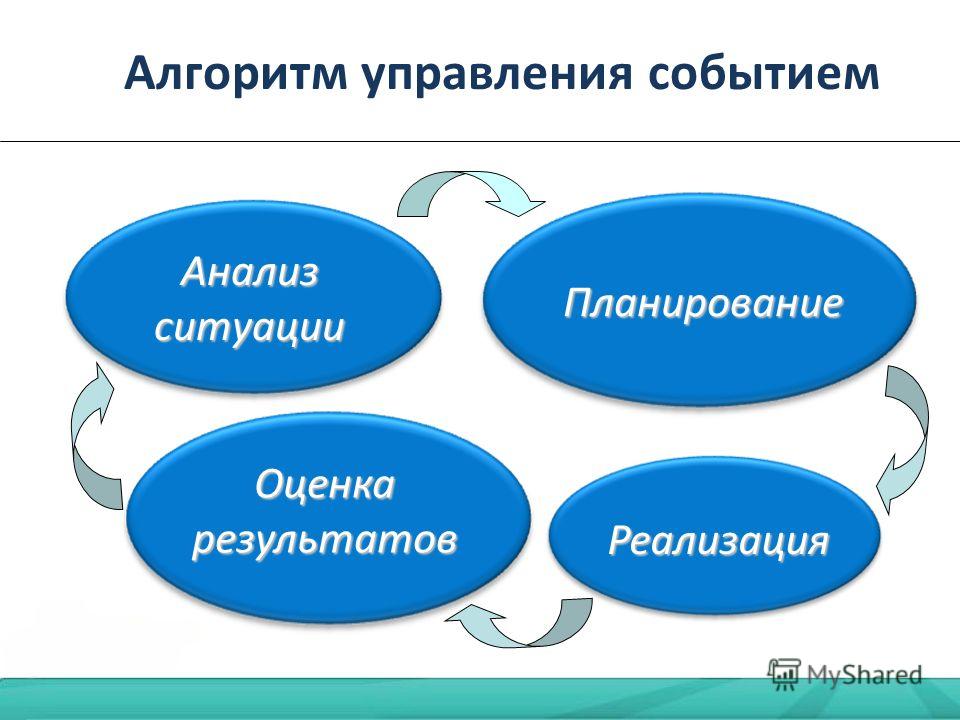 Алгоритм управления событием

Анализ ситуации

Планирование

Реализация

Оценка результатов

MyShared